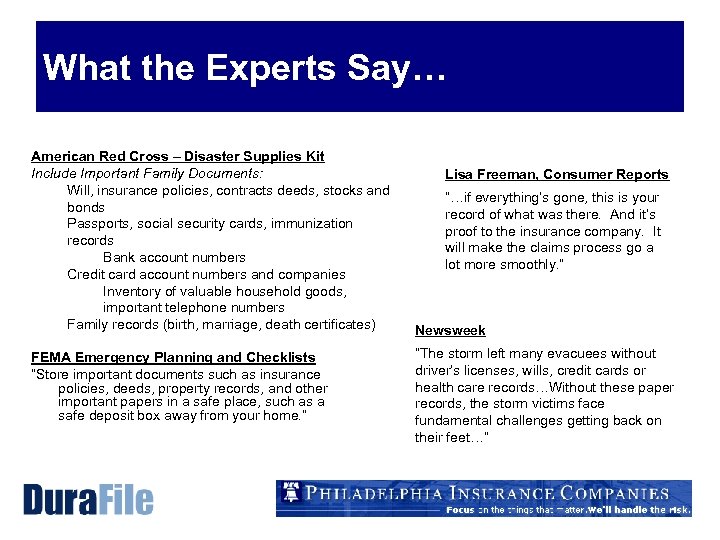 What the Experts Say…

American Red Cross – Disaster Supplies Kit
Include Important Family Documents:
Will, insurance policies, contracts deeds, stocks and bonds
Passports, social security cards, immunization records
Bank account numbers
Credit card account numbers and companies
Inventory of valuable household goods, important telephone numbers
Family records (birth, marriage, death certificates)

FEMA Emergency Planning and Checklists
"Store important documents such as insurance policies, deeds, property records, and other important papers in a safe place, such as a safe deposit box away from your home."

Lisa Freeman, Consumer Reports
"…if everything's gone, this is your record of what was there. And it's proof to the insurance company. It will make the claims process go a lot more smoothly."

Newsweek
"The storm left many evacuees without driver's licenses, wills, credit cards or health care records…Without these paper records, the storm victims face fundamental challenges getting back on their feet…"

DuraFile

PHILADELPHIA INSURANCE COMPANIES
Focus on the things that matter. We'll handle the risk.